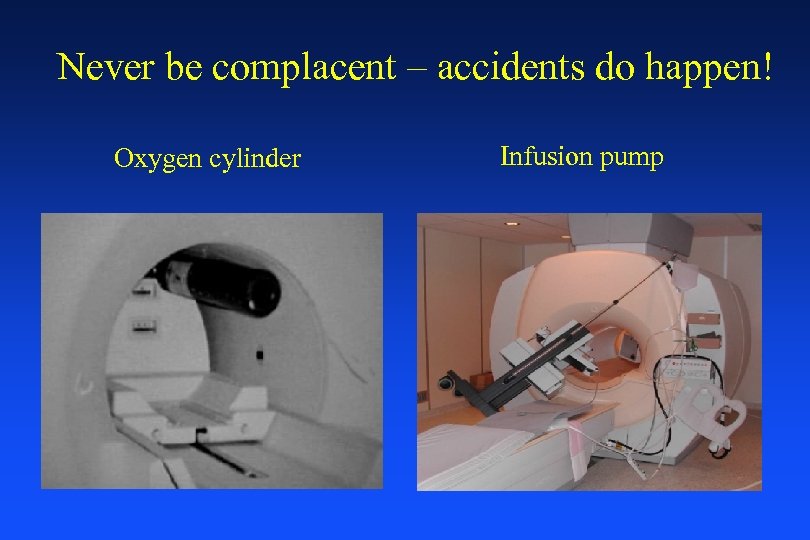 Never be complacent – accidents do happen!

Oxygen cylinder

Infusion pump